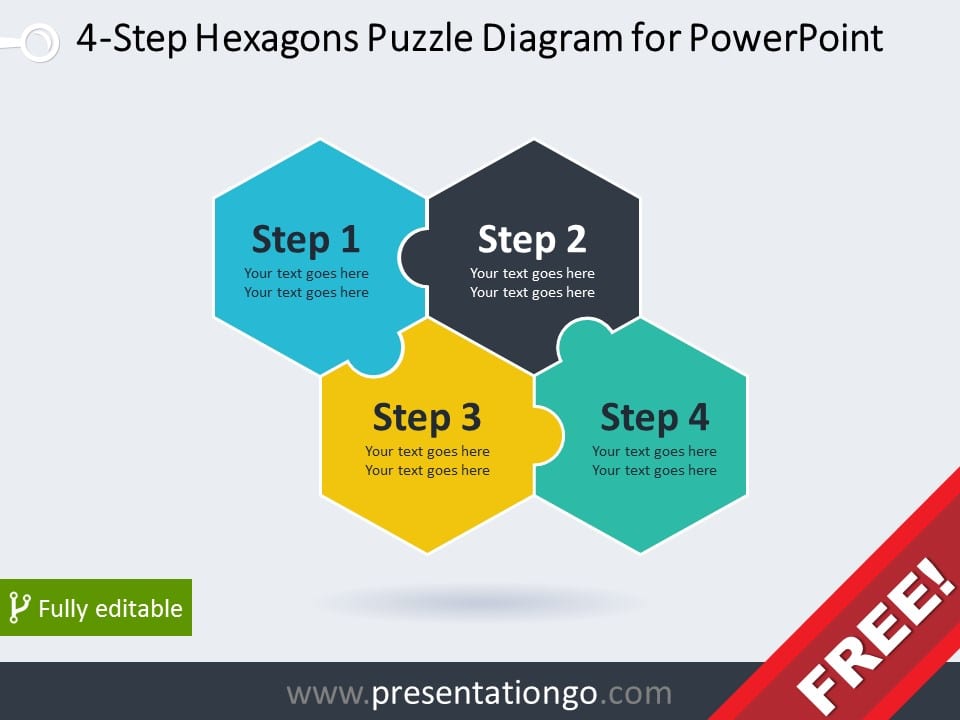 4-Step Hexagons Puzzle Diagram for PowerPoint

Step 1
Your text goes here
Your text goes here

Step 2
Your text goes here
Your text goes here

Step 3
Your text goes here
Your text goes here

Step 4
Your text goes here
Your text goes here

Fully editable

FREE!

www.presentationgo.com